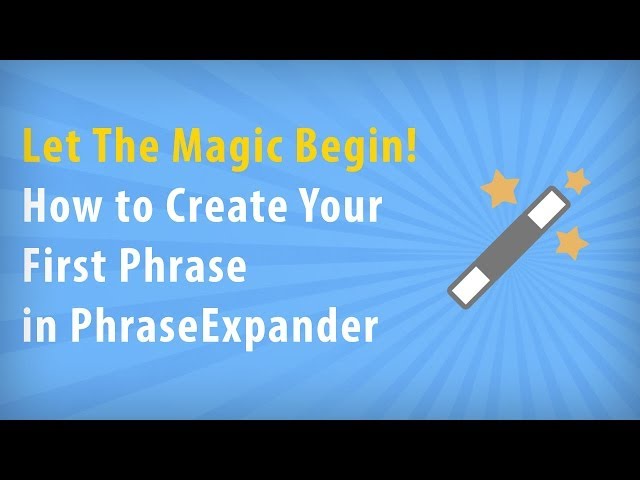 Let The Magic Begin!
How to Create Your First Phrase in PhraseExpander